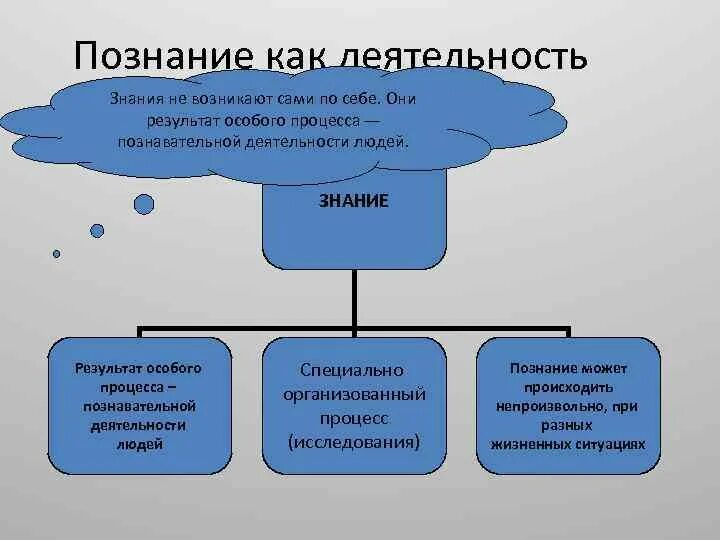 Познание как деятельность

Знания не возникают сами по себе. Они результат особого процесса — познавательной деятельности людей.

ЗНАНИЕ

Результат особого процесса – познавательной деятельности людей

Специально организованный процесс (исследования)

Познание может происходить непроизвольно, при разных жизненных ситуациях